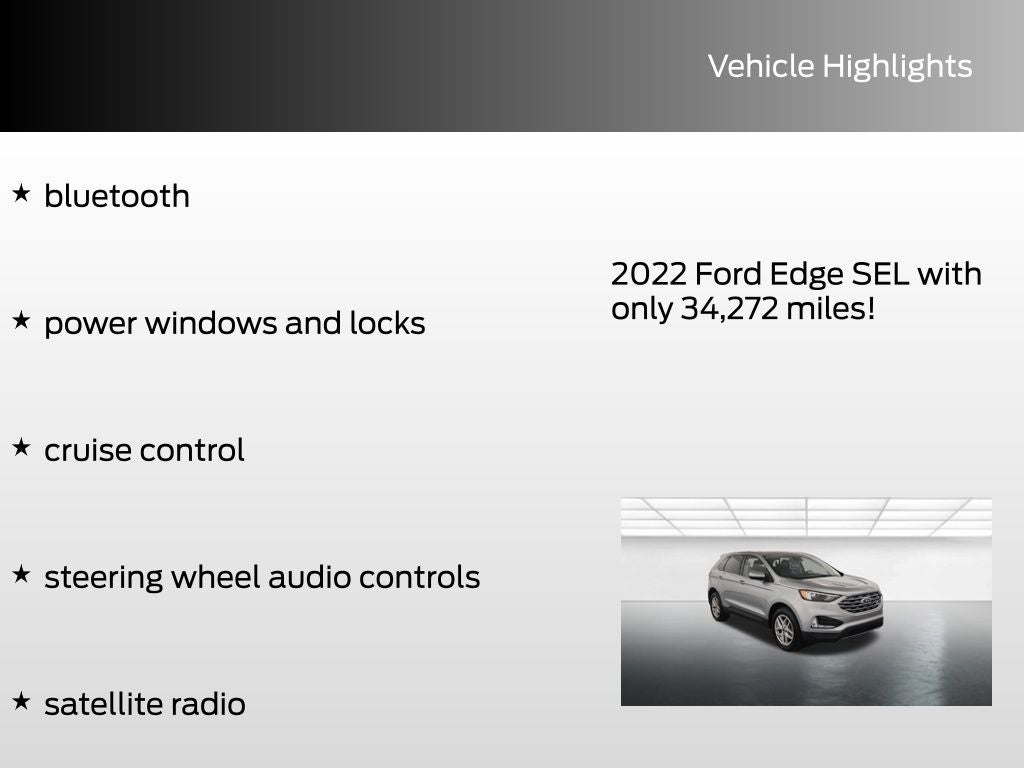 Vehicle Highlights

★ bluetooth

★ power windows and locks

★ cruise control

★ steering wheel audio controls

★ satellite radio

2022 Ford Edge SEL with only 34,272 miles!